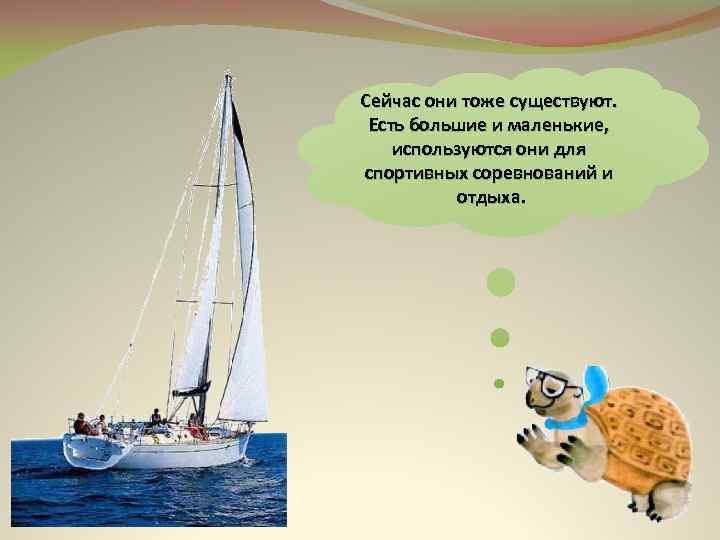 Сейчас они тоже существуют. Есть большие и маленькие, используются они для спортивных соревнований и отдыха.